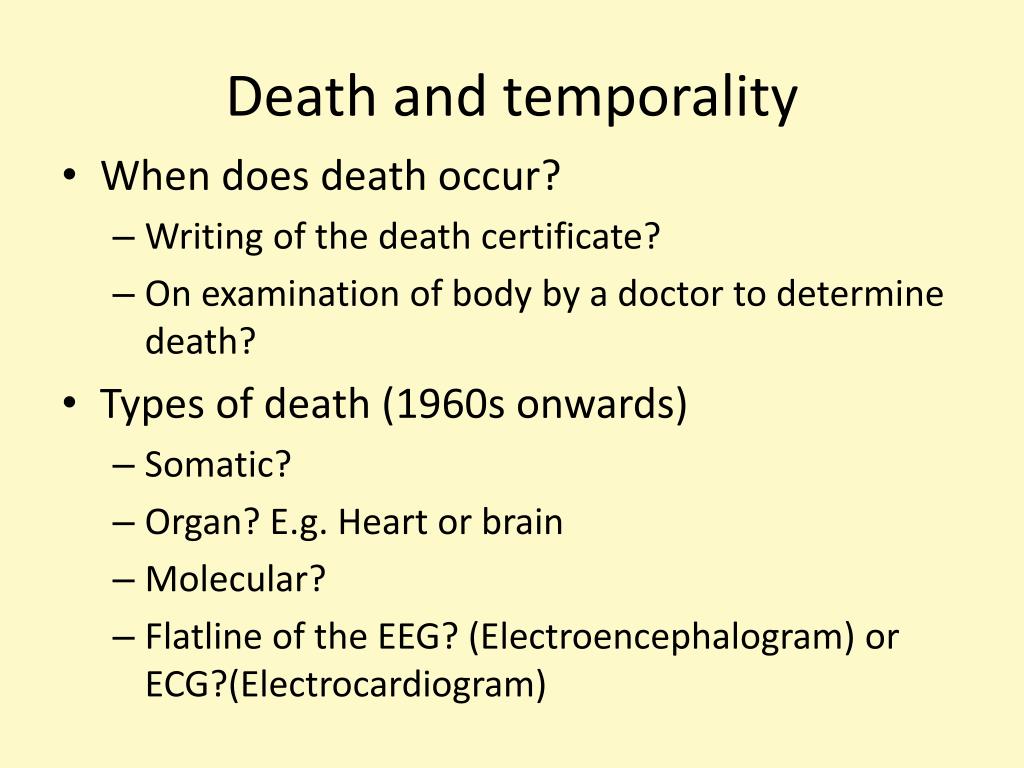 Death and temporality

• When does death occur?
– Writing of the death certificate?
– On examination of body by a doctor to determine death?

• Types of death (1960s onwards)
– Somatic?
– Organ? E.g. Heart or brain
– Molecular?
– Flatline of the EEG? (Electroencephalogram) or ECG?(Electrocardiogram)